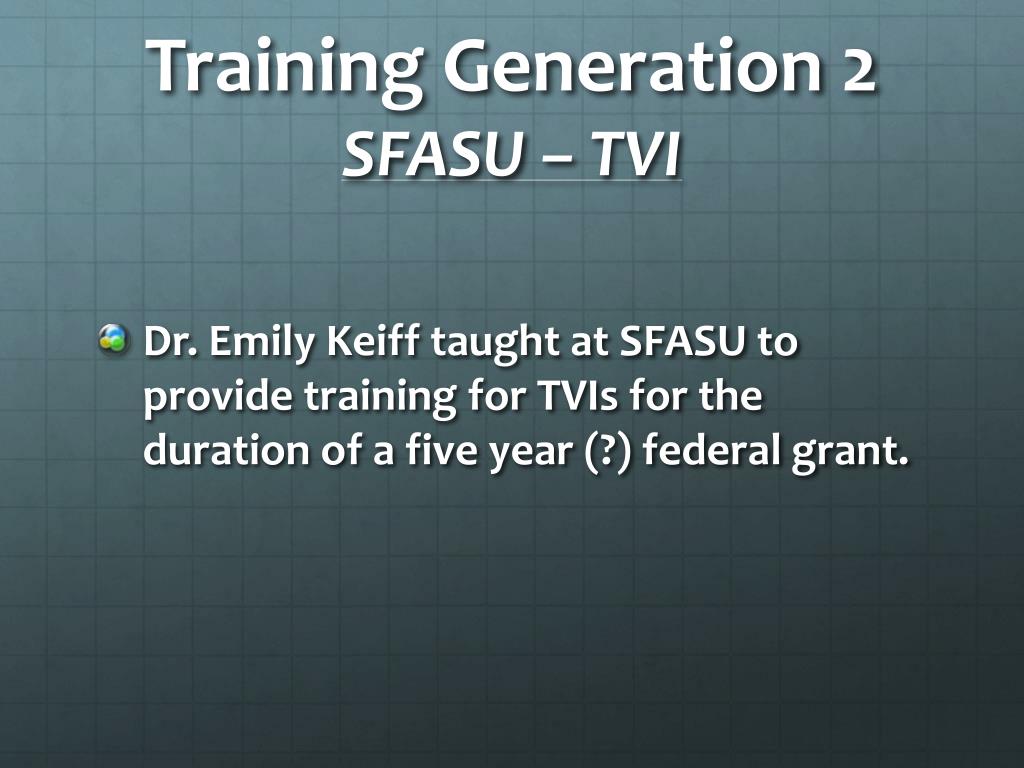 Training Generation 2
SFASU – TVI

Dr. Emily Keiff taught at SFASU to provide training for TVIs for the duration of a five year (?) federal grant.